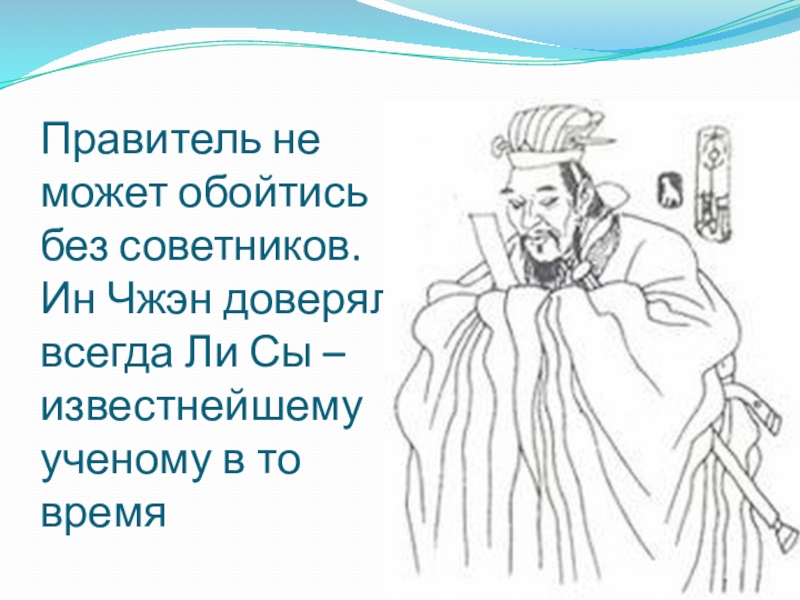 Правитель не может обойтись без советников. Ин Чжэн доверял всегда Ли Сы – известнейшему ученому в то время